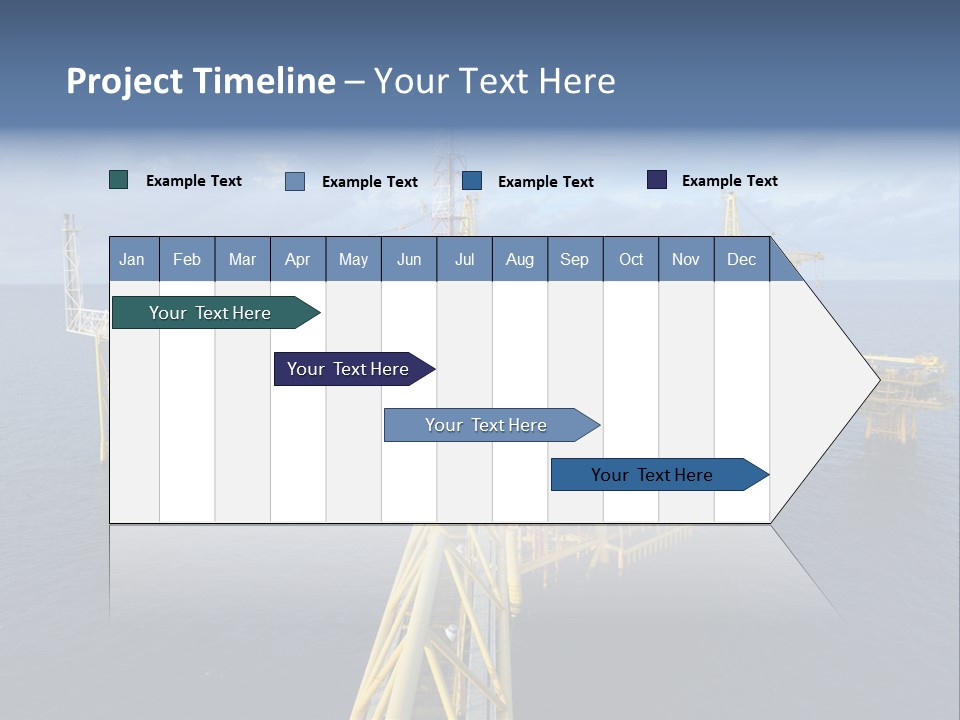 Project Timeline – Your Text Here

Example Text Example Text Example Text Example Text

| Jan | Feb | Mar | Apr | May | Jun | Jul | Aug | Sep | Oct | Nov | Dec |
|---|---|---|---|---|---|---|---|---|---|---|---|

Your Text Here

Your Text Here

Your Text Here

Your Text Here